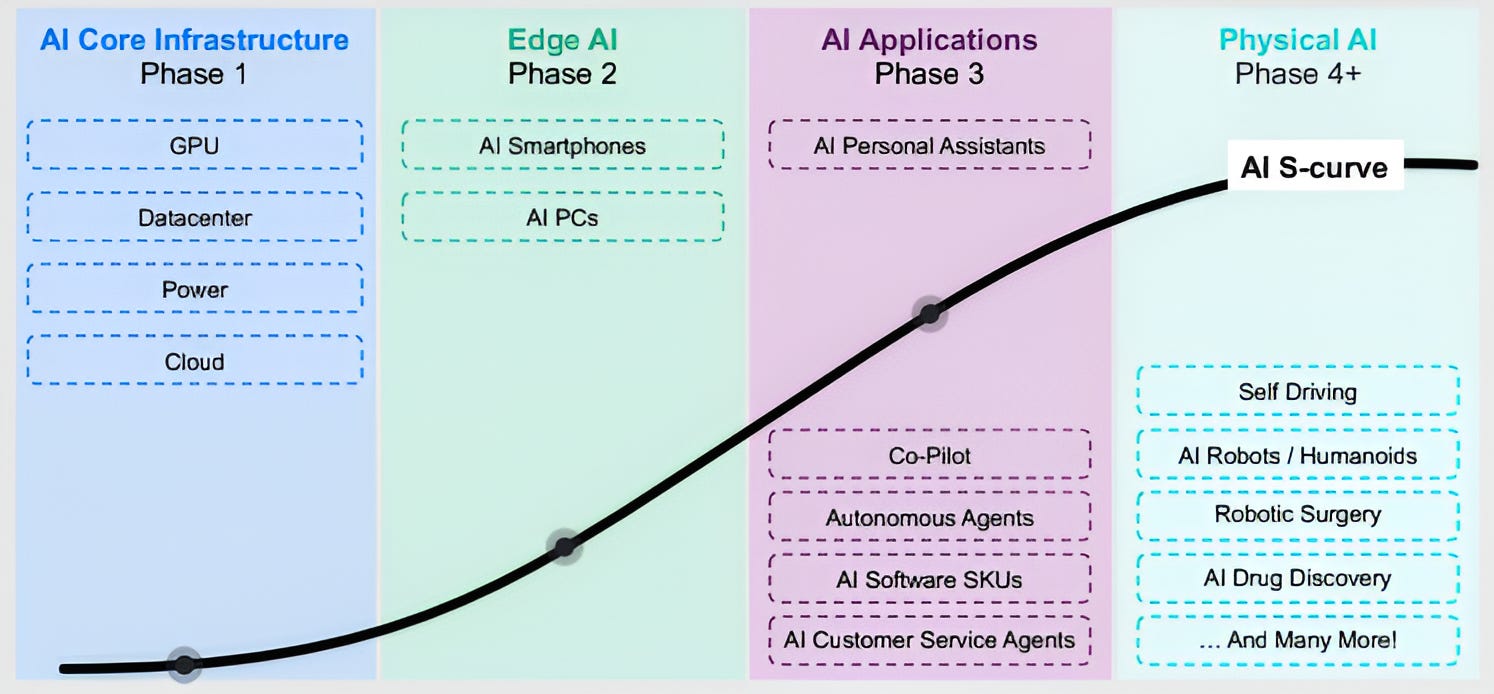 AI Core Infrastructure
Phase 1

GPU

Datacenter

Power

Cloud

Edge AI
Phase 2

AI Smartphones

AI PCs

AI Applications
Phase 3

AI Personal Assistants

Co-Pilot

Autonomous Agents

AI Software SKUs

AI Customer Service Agents

Physical AI
Phase 4+

AI S-curve

Self Driving

AI Robots / Humanoids

Robotic Surgery

AI Drug Discovery

... And Many More!